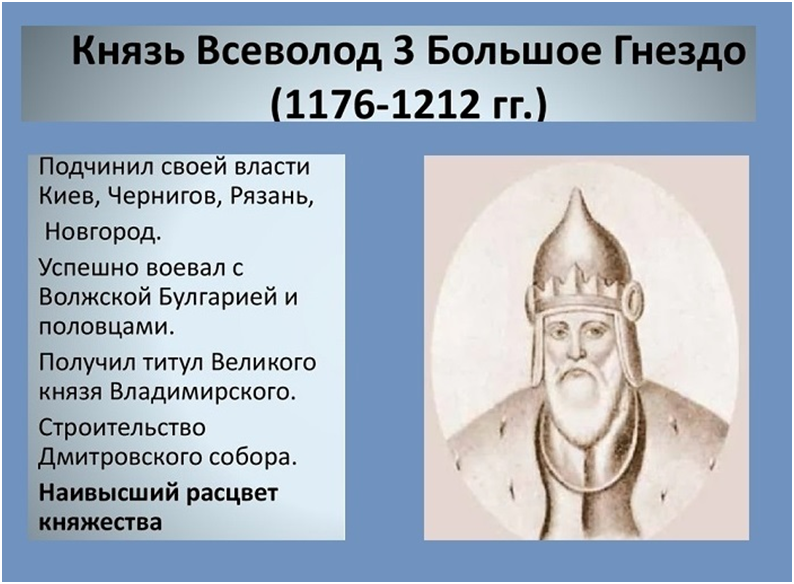 Князь Всеволод 3 Большое Гнездо (1176-1212 гг.)

Подчинил своей власти Киев, Чернигов, Рязань, Новгород.

Успешно воевал с Волжской Булгарией и половцами.

Получил титул Великого князя Владимирского.

Строительство Дмитровского собора.

Наивысший расцвет княжества